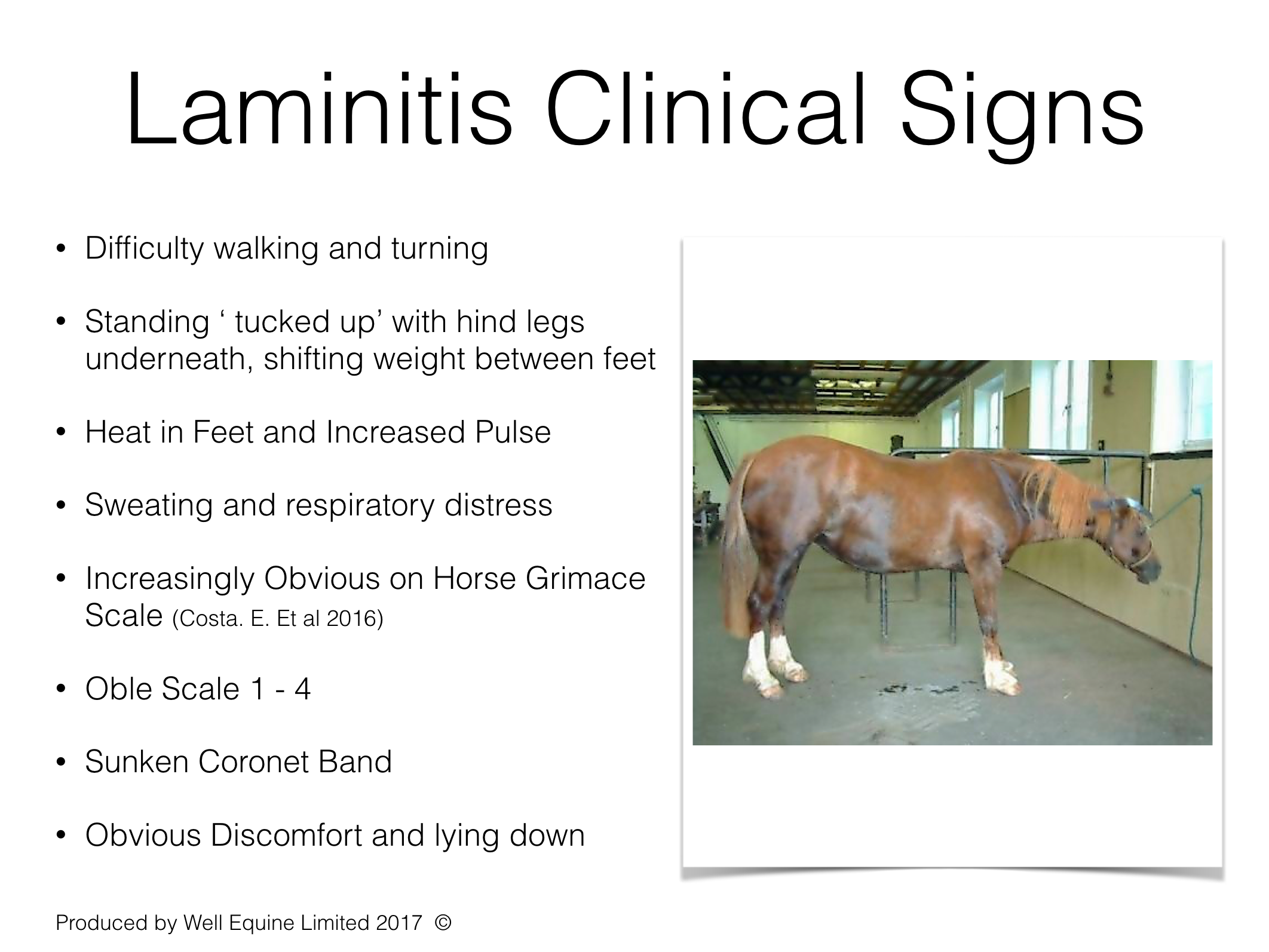 Laminitis Clinical Signs

• Difficulty walking and turning

• Standing ‘ tucked up’ with hind legs underneath, shifting weight between feet

• Heat in Feet and Increased Pulse

• Sweating and respiratory distress

• Increasingly Obvious on Horse Grimace Scale (Costa. E. Et al 2016)

• Oble Scale 1 - 4

• Sunken Coronet Band

• Obvious Discomfort and lying down

Produced by Well Equine Limited 2017 ©